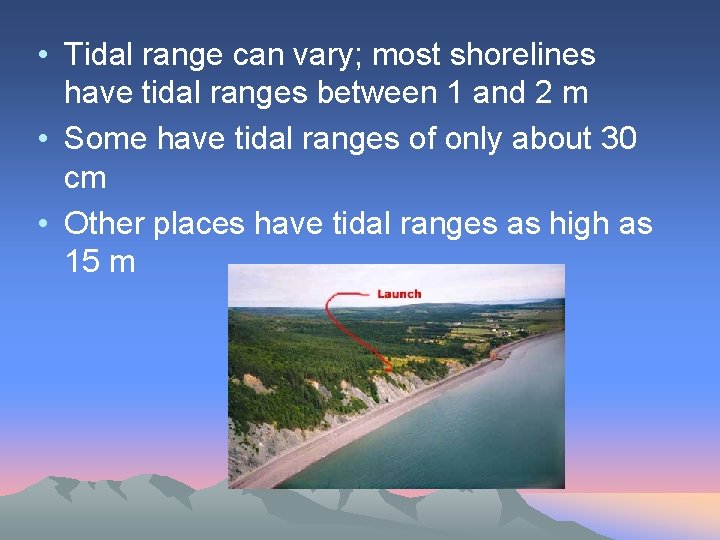 • Tidal range can vary; most shorelines have tidal ranges between 1 and 2 m

• Some have tidal ranges of only about 30 cm

• Other places have tidal ranges as high as 15 m

Launch